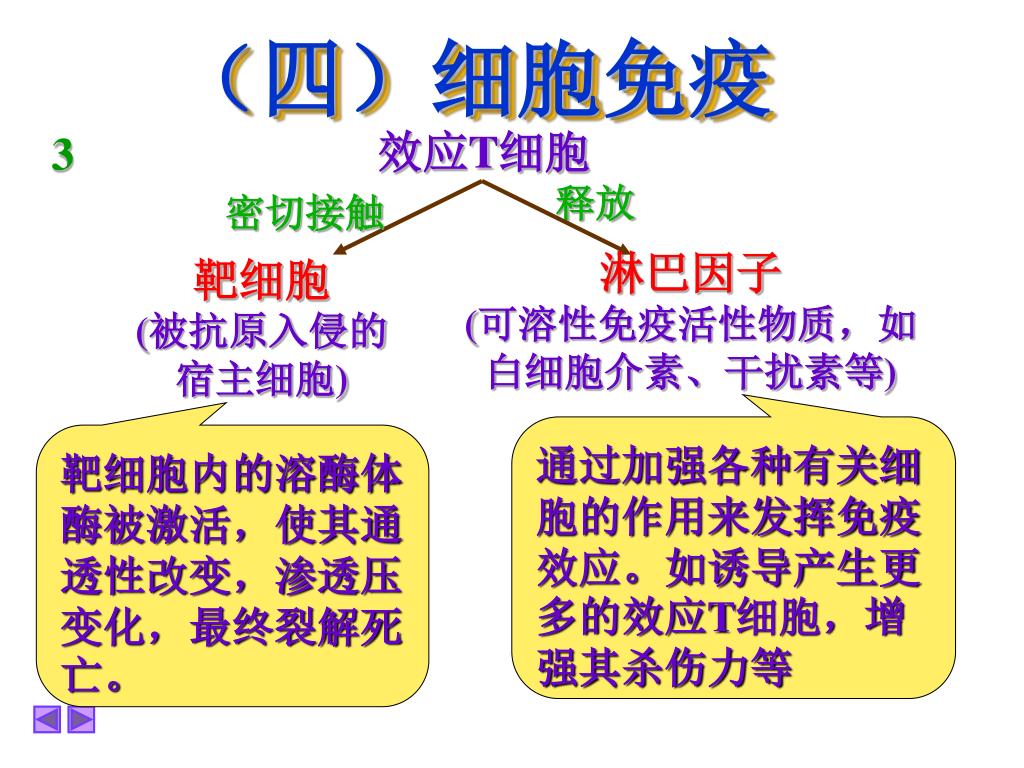 （四）细胞免疫

3

效应T细胞

密切接触

释放

靶细胞
(被抗原入侵的宿主细胞)

淋巴因子
(可溶性免疫活性物质，如白细胞介素、干扰素等)

靶细胞内的溶酶体酶被激活，使其通透性改变，渗透压变化，最终裂解死亡。

通过加强各种有关细胞的作用来发挥免疫效应。如诱导产生更多的效应T细胞，增强其杀伤力等